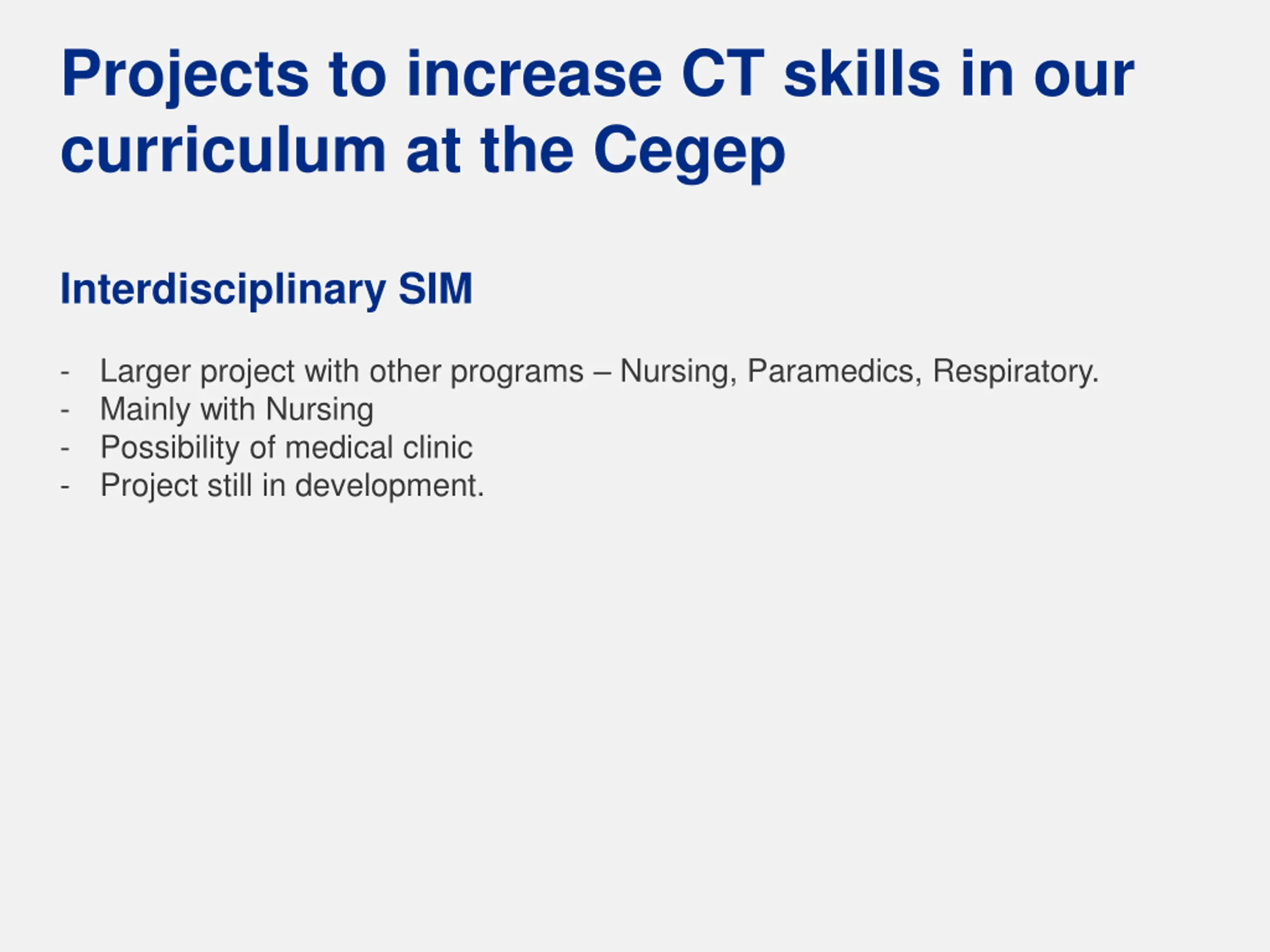 Projects to increase CT skills in our curriculum at the Cegep

Interdisciplinary SIM

- Larger project with other programs – Nursing, Paramedics, Respiratory.
- Mainly with Nursing
- Possibility of medical clinic
- Project still in development.